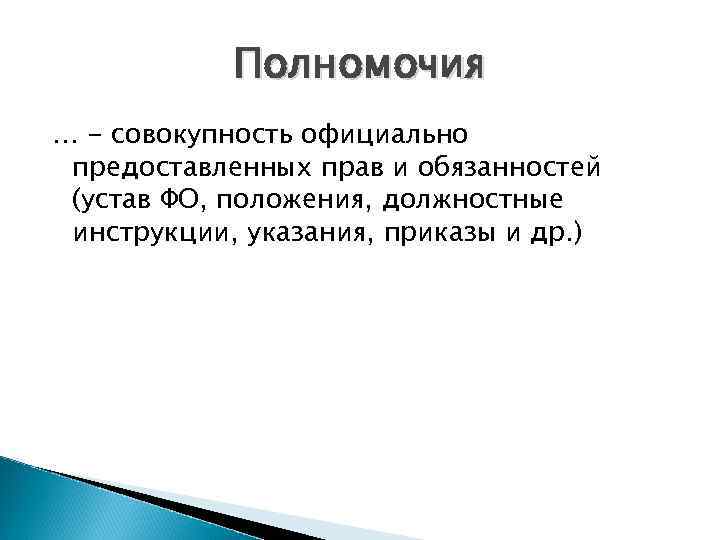 Полномочия

… - совокупность официально предоставленных прав и обязанностей (устав ФО, положения, должностные инструкции, указания, приказы и др.)